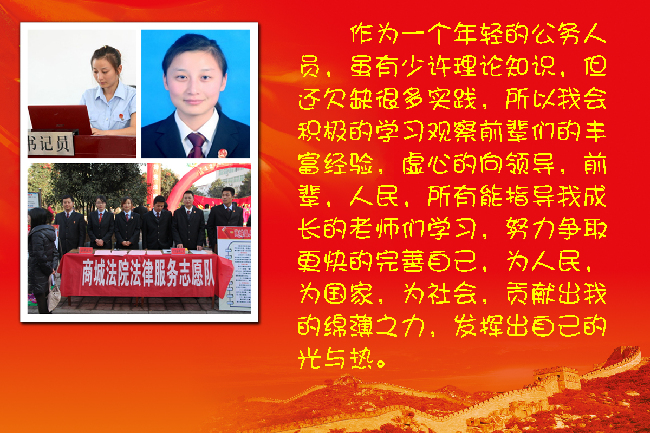 书记员

商城法院法律服务志愿队

作为一个年轻的公务人员，虽有少许理论知识，但还欠缺很多实践，所以我会积极的学习观察前辈们的丰富经验，虚心的向领导，前辈，人民，所有能指导我成长的老师们学习，努力争取更快的完善自己，为人民，为国家，为社会，贡献出我的绵薄之力，发挥出自己的光与热。